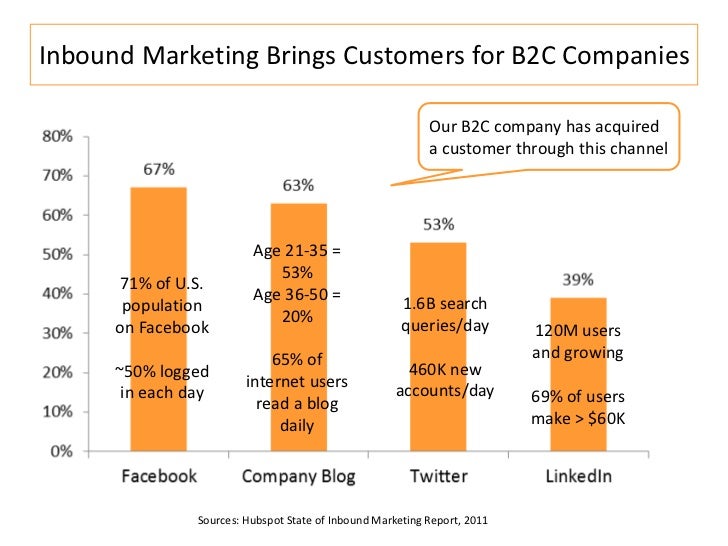 Inbound Marketing Brings Customers for B2C Companies

Our B2C company has acquired a customer through this channel

80%
70%
60%
50%
40%
30%
20%
10%
0%

67%

71% of U.S. population on Facebook

~50% logged in each day

63%

Age 21-35 = 53%
Age 36-50 = 20%

65% of internet users read a blog daily

53%

1.6B search queries/day

460K new accounts/day

39%

120M users and growing

69% of users make > $60K

Facebook
Company Blog
Twitter
LinkedIn

Sources: Hubspot State of Inbound Marketing Report, 2011